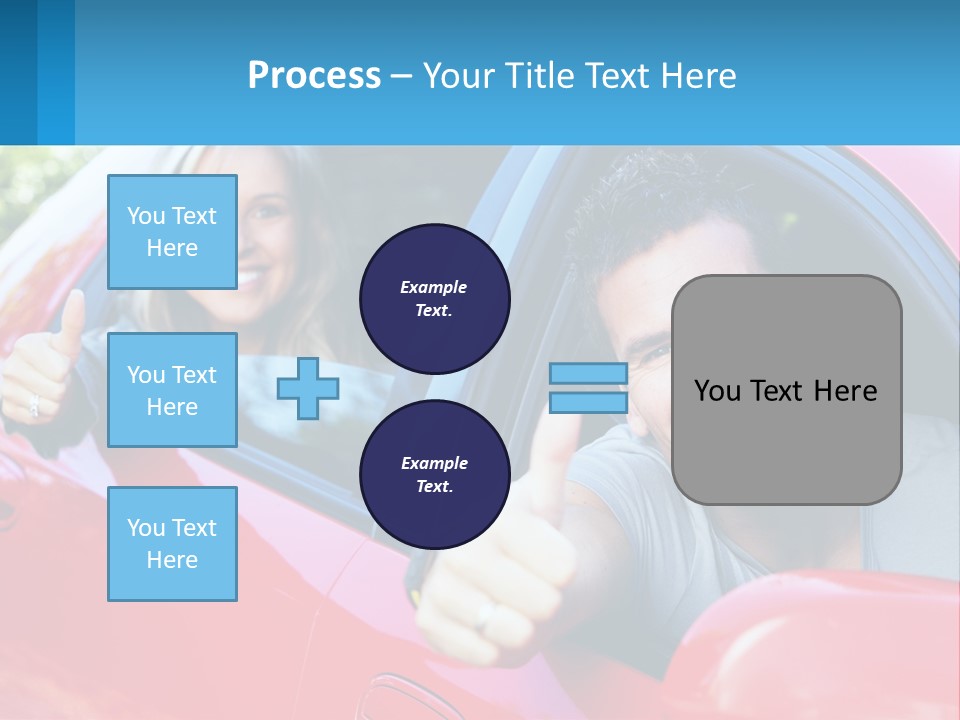 Process – Your Title Text Here

You Text Here

You Text Here

You Text Here

Example Text.

Example Text.

You Text Here